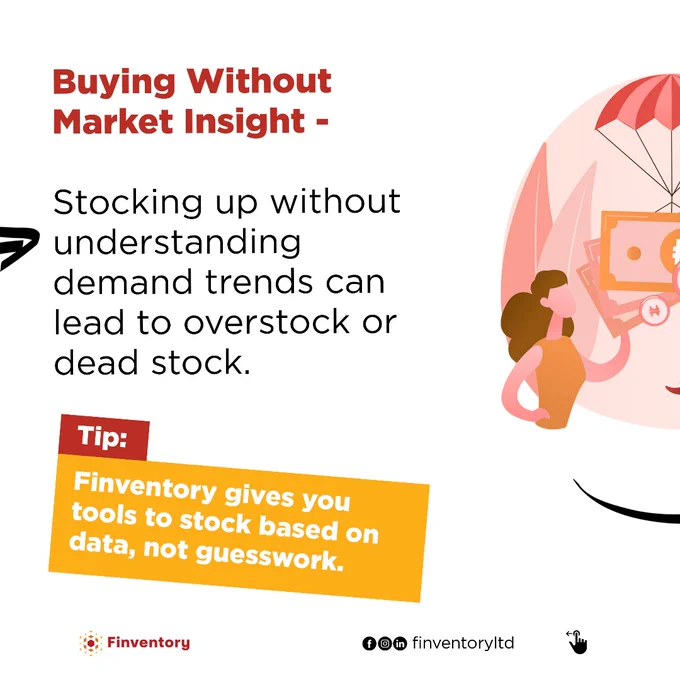 Buying Without Market Insight -

Stocking up without understanding demand trends can lead to overstock or dead stock.

Tip:

Finventory gives you tools to stock based on data, not guesswork.

Finventory

finventoryltd